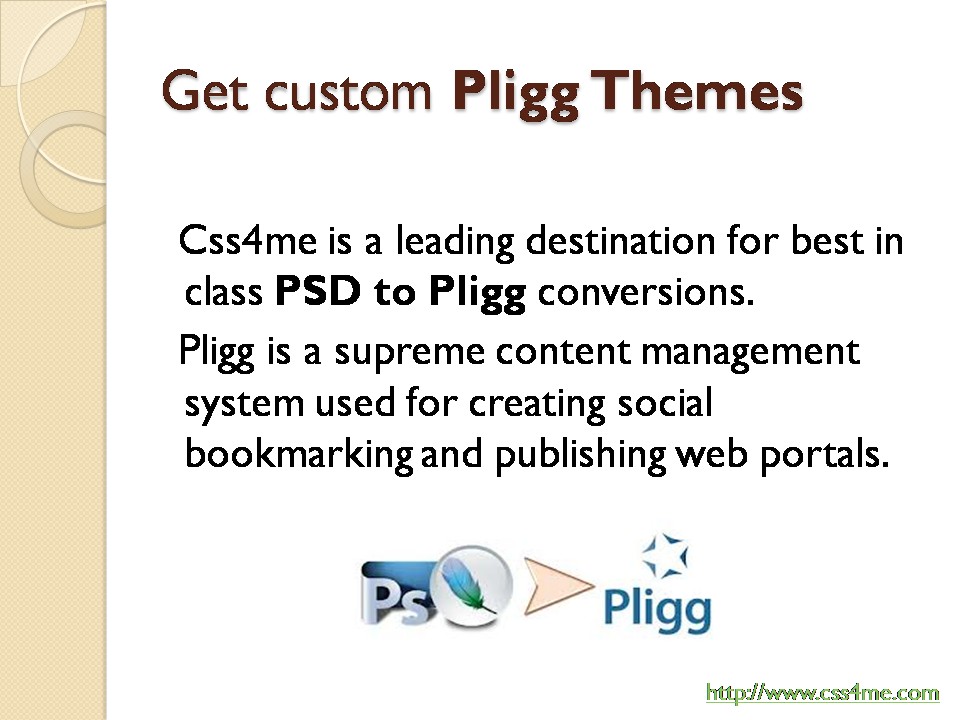 Get custom Pligg Themes

Css4me is a leading destination for best in class PSD to Pligg conversions.

Pligg is a supreme content management system used for creating social bookmarking and publishing web portals.

Ps

Pligg

http://www.css4me.com